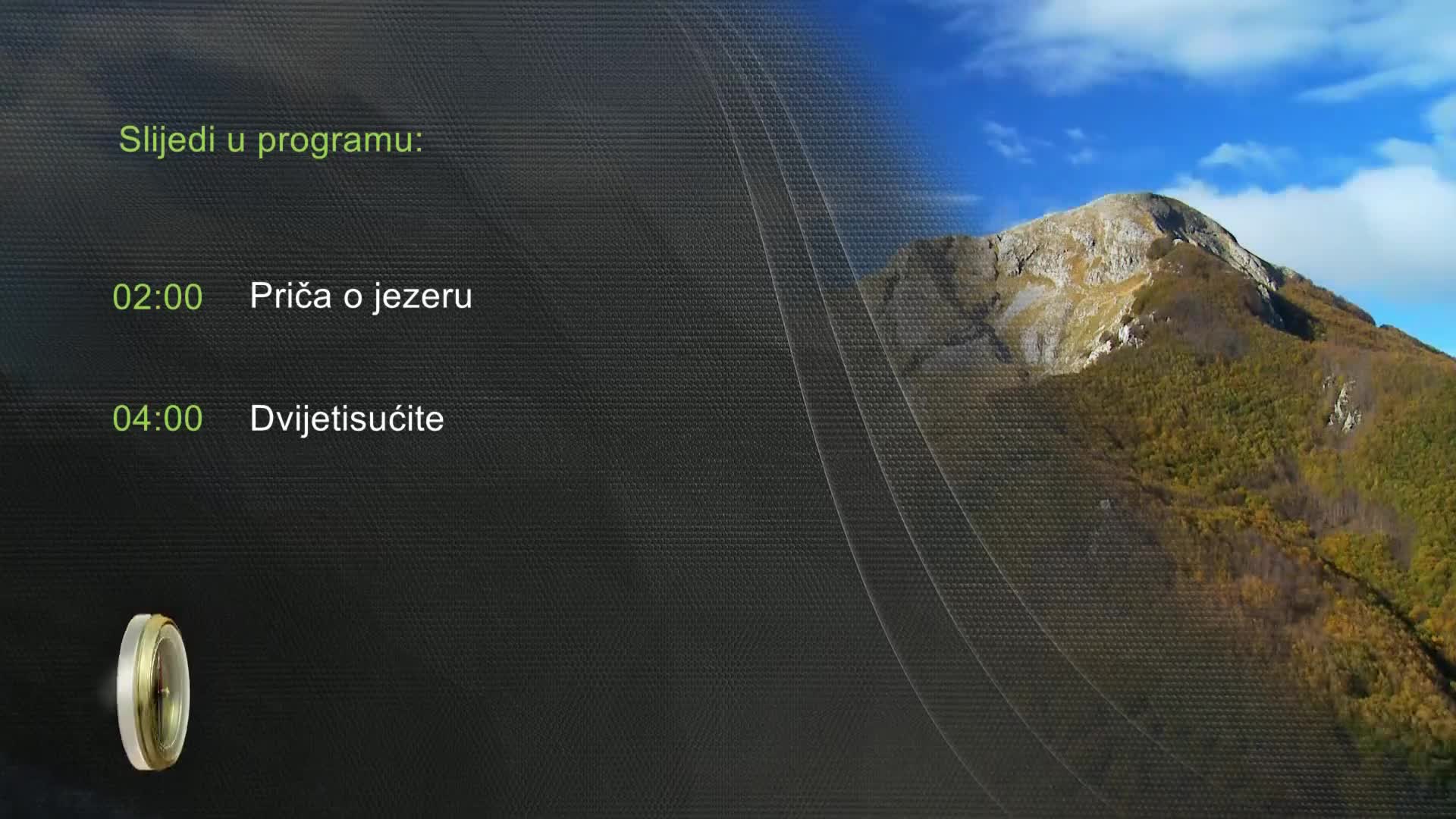 Slijedi u programu:

02:00 Priča o jezeru

04:00 Dvijetisućite